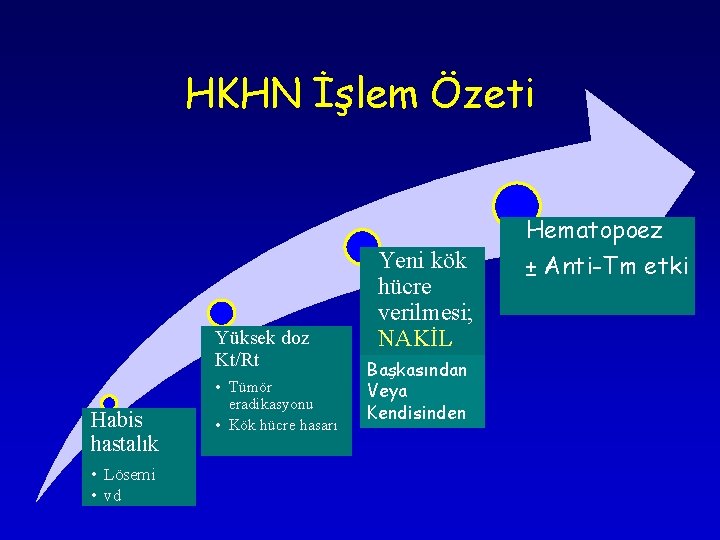 HKHN İşlem Özeti

Habis hastalık

• Lösemi
• vd

Yüksek doz Kt/Rt

• Tümör eradikasyonu
• Kök hücre hasarı

Yeni kök hücre verilmesi; NAKİL

Başkasından
Veya
Kendisinden

Hematopoez
± Anti-Tm etki